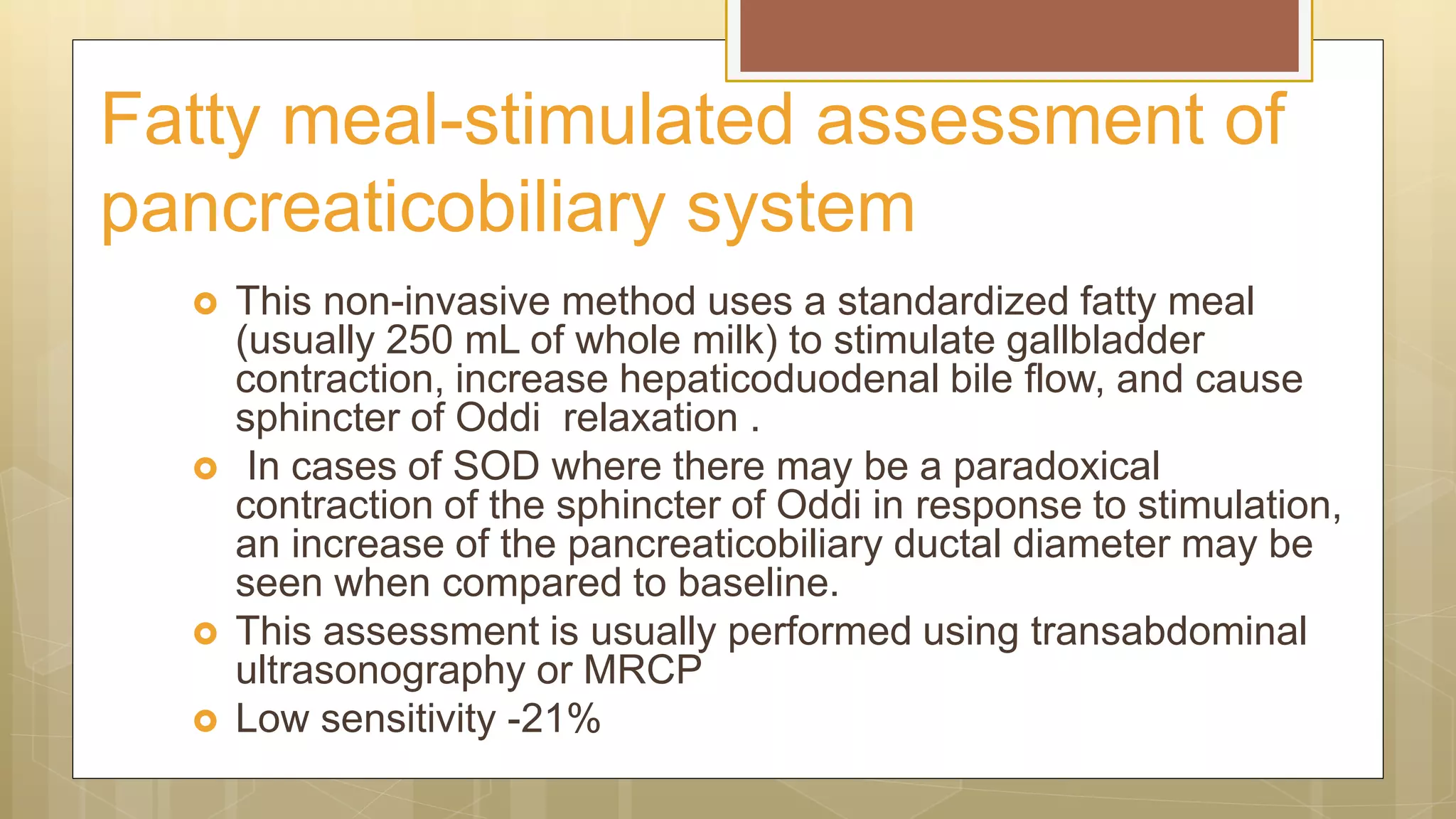 Fatty meal-stimulated assessment of pancreaticobiliary system

This non-invasive method uses a standardized fatty meal (usually 250 mL of whole milk) to stimulate gallbladder contraction, increase hepaticoduodenal bile flow, and cause sphincter of Oddi relaxation .

In cases of SOD where there may be a paradoxical contraction of the sphincter of Oddi in response to stimulation, an increase of the pancreaticobiliary ductal diameter may be seen when compared to baseline.

This assessment is usually performed using transabdominal ultrasonography or MRCP

Low sensitivity -21%